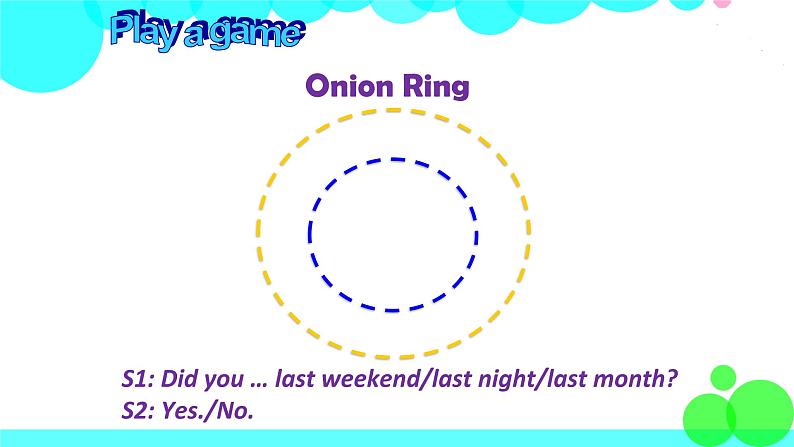 Play a game

Onion Ring

S1: Did you … last weekend/last night/last month?
S2: Yes./No.